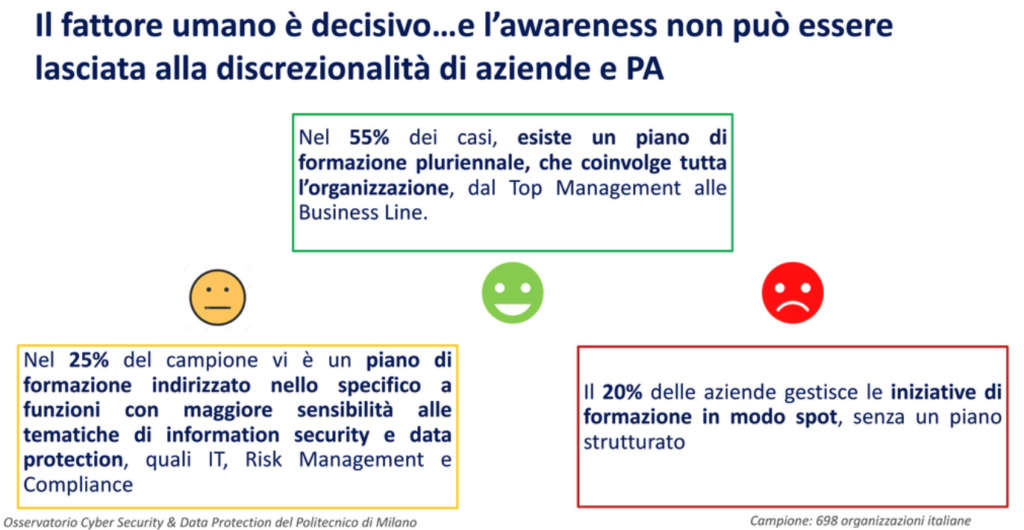 Il fattore umano è decisivo…e l'awareness non può essere lasciata alla discrezionalità di aziende e PA

Nel 55% dei casi, esiste un piano di formazione pluriennale, che coinvolge tutta l'organizzazione, dal Top Management alle Business Line.

Nel 25% del campione vi è un piano di formazione indirizzato nello specifico a funzioni con maggiore sensibilità alle tematiche di information security e data protection, quali IT, Risk Management e Compliance

Il 20% delle aziende gestisce le iniziative di formazione in modo spot, senza un piano strutturato

Osservatorio Cyber Security & Data Protection del Politecnico di Milano

Campione: 698 organizzazioni italiane